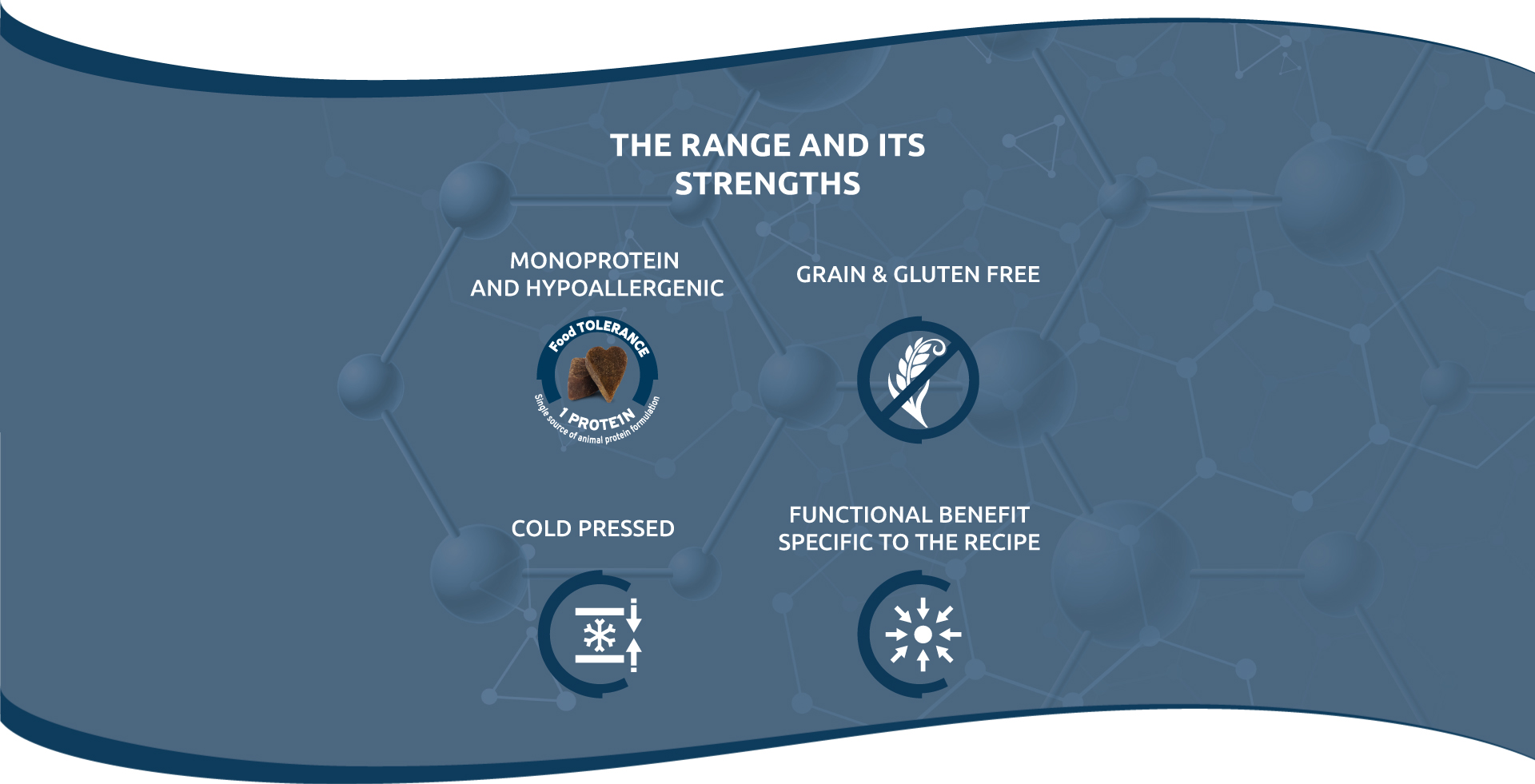 THE RANGE AND ITS STRENGTHS

MONOPROTEIN AND HYPOALLERGENIC

Food TOLERANCE

1 PROTEIN

Single source of animal protein formulation

GRAIN & GLUTEN FREE

COLD PRESSED

FUNCTIONAL BENEFIT SPECIFIC TO THE RECIPE